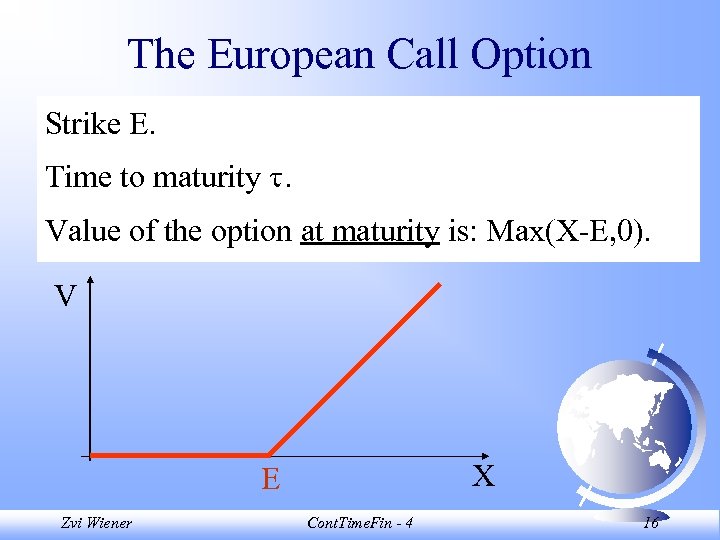 The European Call Option

Strike E.

Time to maturity $\tau$.

Value of the option at maturity is: Max(X-E,0).

V

E

X

Zvi Wiener

ContTimeFin - 4

16